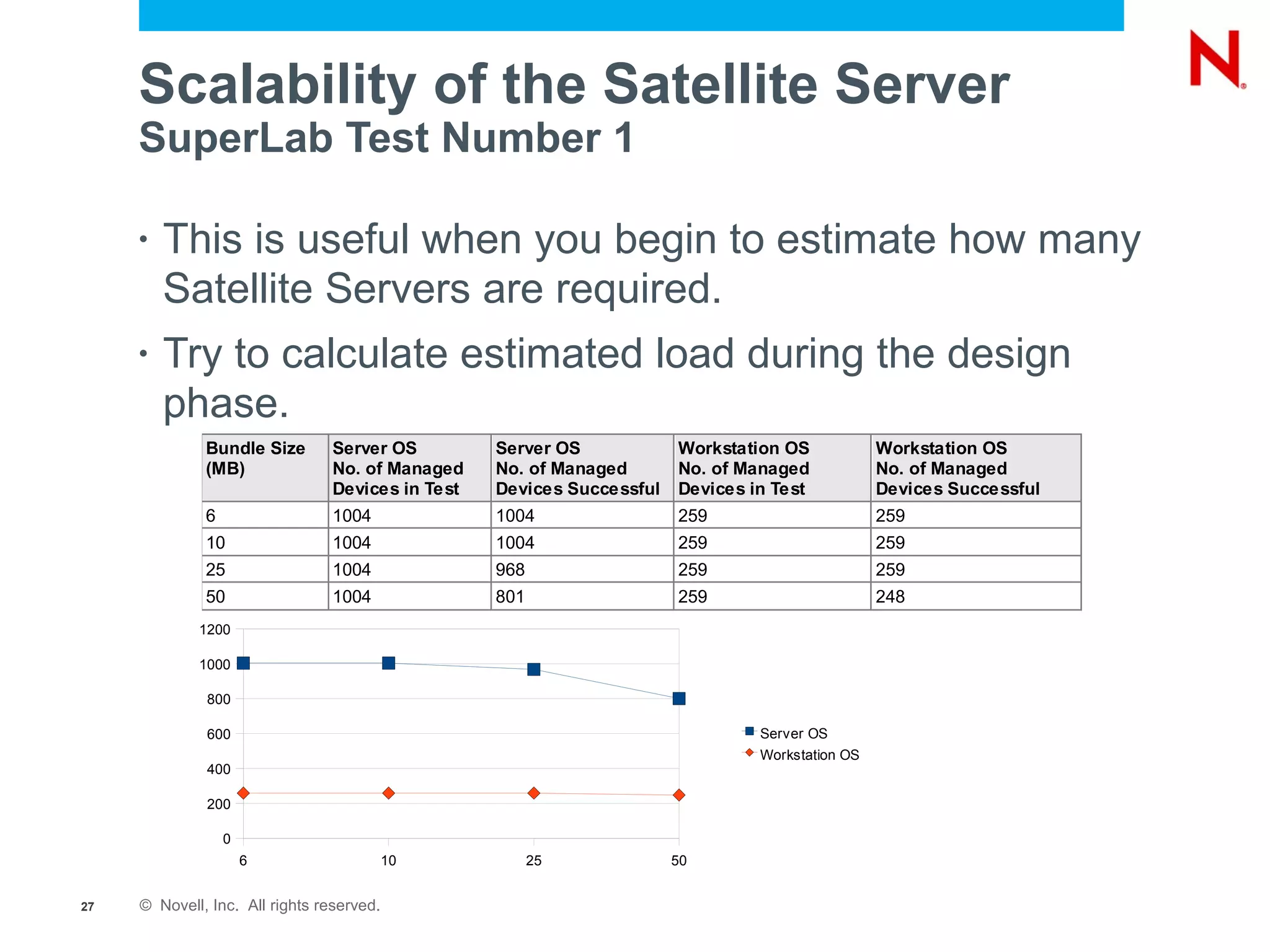 N

Scalability of the Satellite Server
SuperLab Test Number 1

• This is useful when you begin to estimate how many Satellite Servers are required.

• Try to calculate estimated load during the design phase.

| Bundle Size (MB) | Server OS No. of Managed Devices in Test | Server OS No. of Managed Devices Successful | Workstation OS No. of Managed Devices in Test | Workstation OS No. of Managed Devices Successful |
|---|---|---|---|---|
| 6 | 1004 | 1004 | 259 | 259 |
| 10 | 1004 | 1004 | 259 | 259 |
| 25 | 1004 | 968 | 259 | 259 |
| 50 | 1004 | 801 | 259 | 248 |

1200
1000
800
600
400
200
0
6
10
25
50

Server OS
Workstation OS

27

© Novell, Inc. All rights reserved.